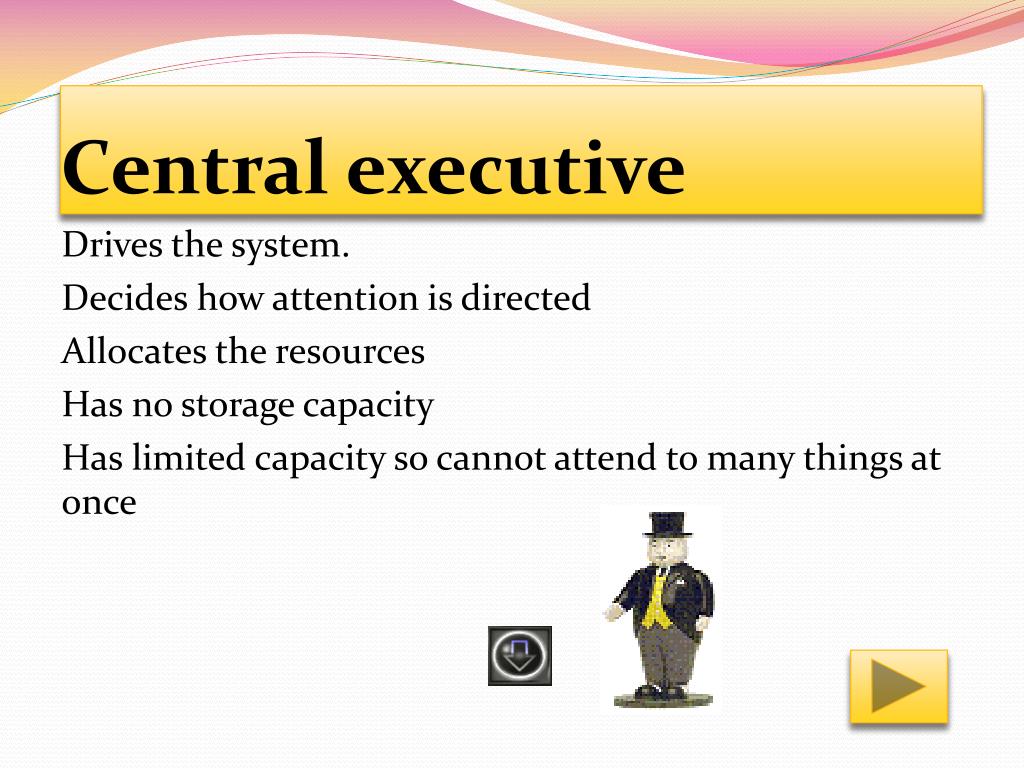 Central executive

Drives the system.

Decides how attention is directed

Allocates the resources

Has no storage capacity

Has limited capacity so cannot attend to many things at once